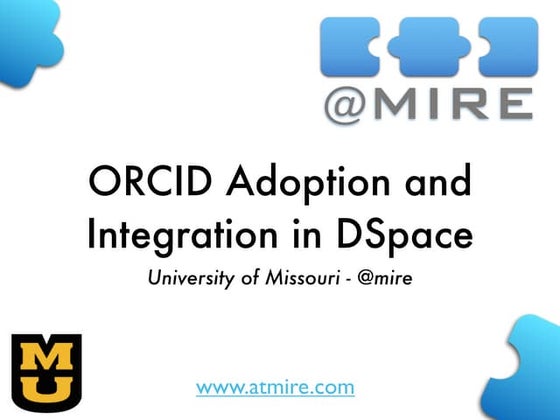 @MIRE

ORCID Adoption and Integration in DSpace

University of Missouri - @mire

MU

www.atmire.com